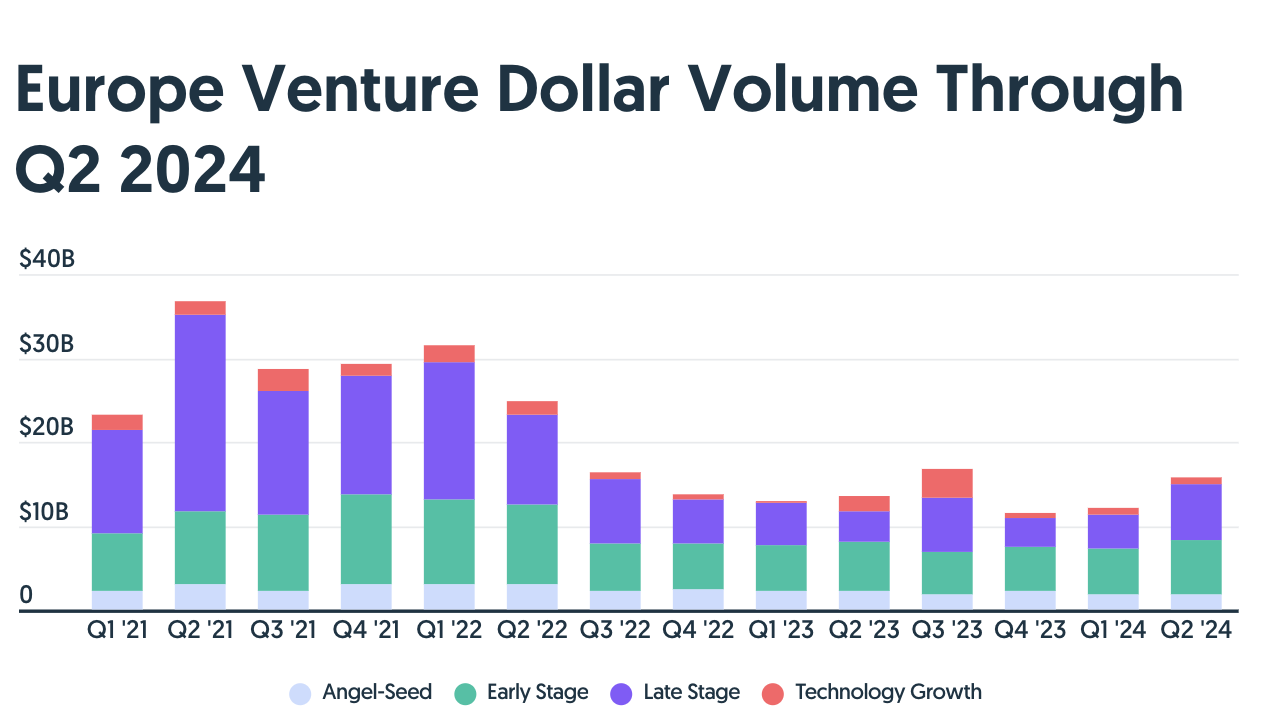 Europe Venture Dollar Volume Through Q2 2024

$40B
$30B
$20B
$10B
0

Q1 '21 Q2 '21 Q3 '21 Q4 '21 Q1 '22 Q2 '22 Q3 '22 Q4 '22 Q1 '23 Q2 '23 Q3 '23 Q4 '23 Q1 '24 Q2 '24

Angel-Seed Early Stage Late Stage Technology Growth